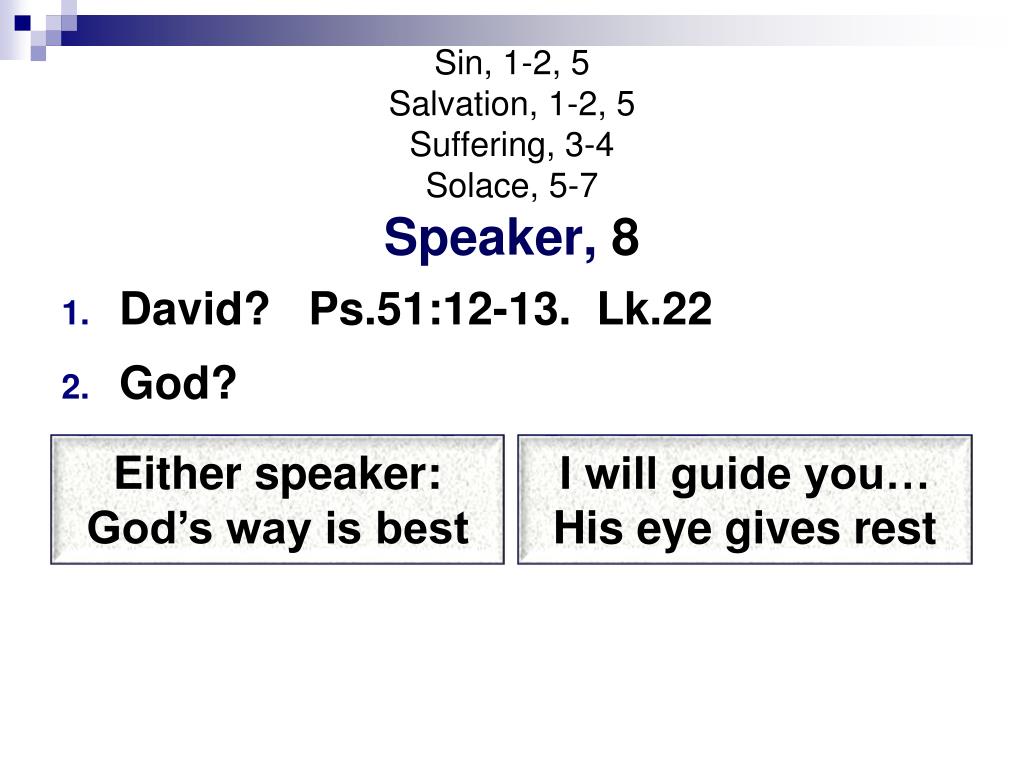 Sin, 1-2, 5
Salvation, 1-2, 5
Suffering, 3-4
Solace, 5-7
Speaker, 8

1. David? Ps.51:12-13. Lk.22
2. God?

Either speaker:
God’s way is best

I will guide you…
His eye gives rest